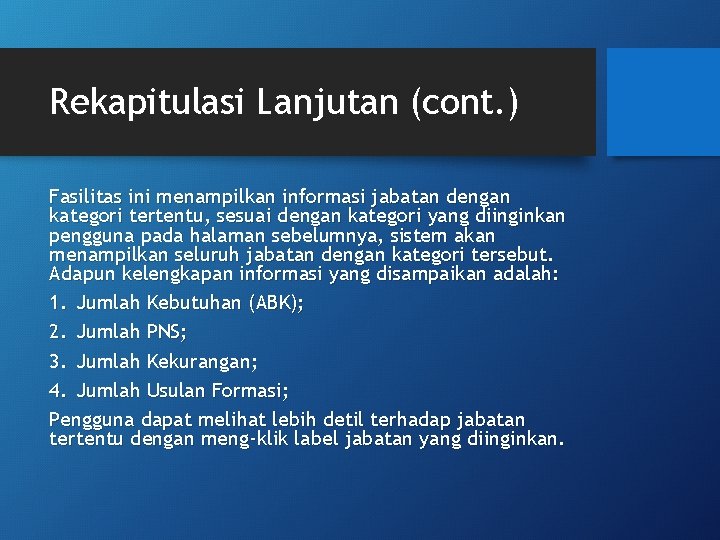 Rekapitulasi Lanjutan (cont.)

Fasilitas ini menampilkan informasi jabatan dengan kategori tertentu, sesuai dengan kategori yang diinginkan pengguna pada halaman sebelumnya, sistem akan menampilkan seluruh jabatan dengan kategori tersebut. Adapun kelengkapan informasi yang disampaikan adalah:

1. Jumlah Kebutuhan (ABK);

2. Jumlah PNS;

3. Jumlah Kekurangan;

4. Jumlah Usulan Formasi;

Pengguna dapat melihat lebih detil terhadap jabatan tertentu dengan meng-klik label jabatan yang diinginkan.